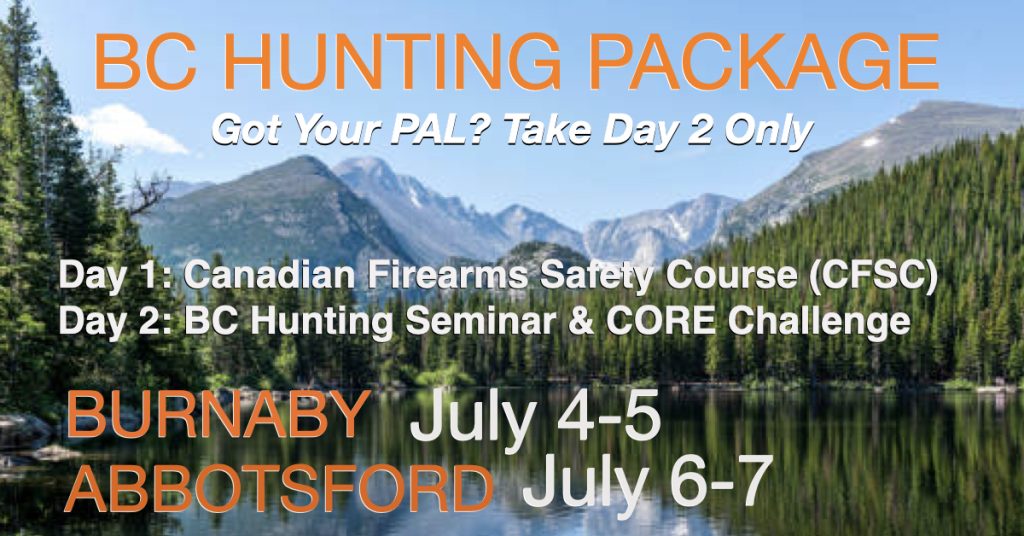 BC HUNTING PACKAGE

Got Your PAL? Take Day 2 Only

Day 1: Canadian Firearms Safety Course (CFSC)
Day 2: BC Hunting Seminar & CORE Challenge

BURNABY July 4-5
ABBOTSFORD July 6-7